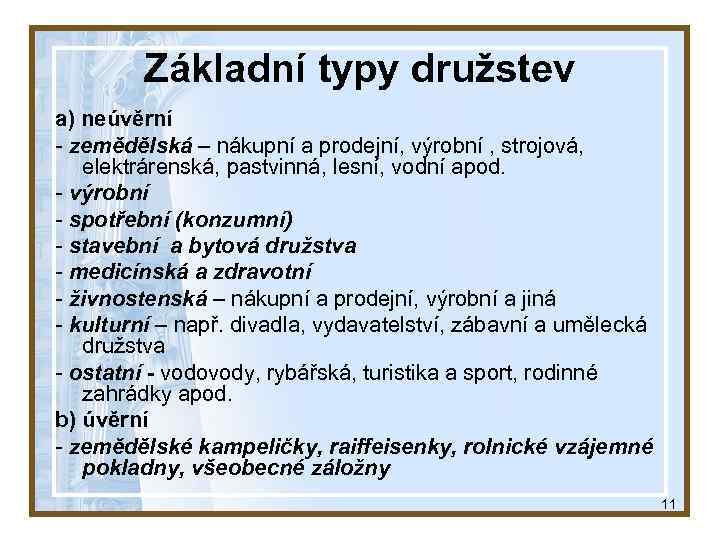 Základní typy družstev

a) neúvěrní

- zemědělská – nákupní a prodejní, výrobní , strojová, elektrárenská, pastvinná, lesní, vodní apod.
- výrobní
- spotřební (konzumní)
- stavební a bytová družstva
- medicínská a zdravotní
- živnostenská – nákupní a prodejní, výrobní a jiná
- kulturní – např. divadla, vydavatelství, zábavní a umělecká družstva
- ostatní - vodovody, rybářská, turistika a sport, rodinné zahrádky apod.

b) úvěrní

- zemědělské kampeličky, raiffeisenky, rolnické vzájemné pokladny, všeobecné záložny

11